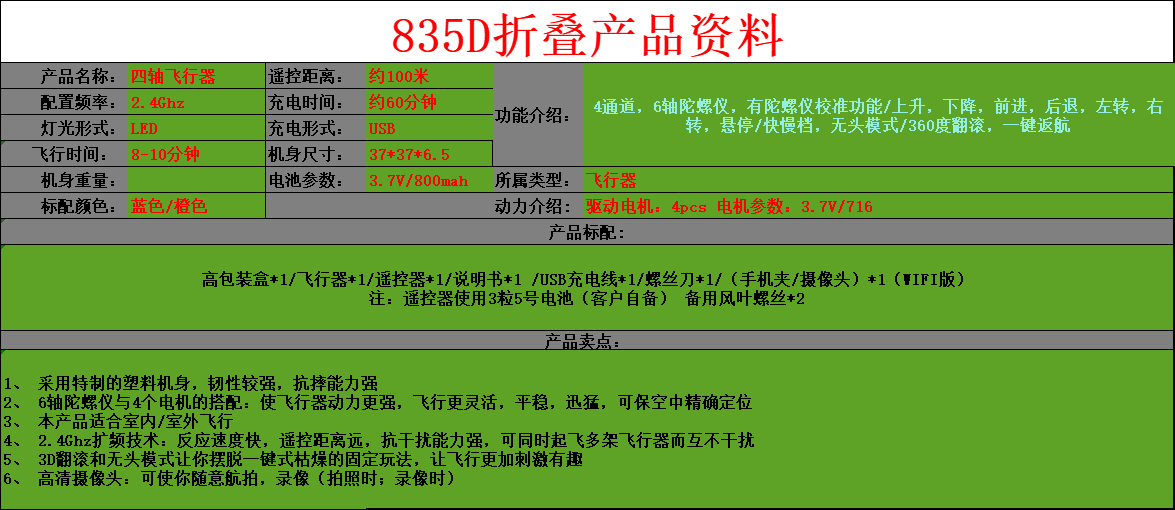 835D折叠产品资料

| 产品名称： | 四轴飞行器 | 遥控距离： | 约100米 | 功能介绍： | 4通道，6轴陀螺仪，有陀螺仪校准功能/上升，下降，前进，后退，左转，右转，悬停/快慢档，无头模式/360度翻滚，一键返航 |
|---|---|---|---|---|---|
| 配置频率： | 2.4Ghz | 充电时间： | 约60分钟 | | |
| 灯光形式： | LED | 充电形式： | USB | | |
| 飞行时间： | 8-10分钟 | 机身尺寸： | 37*37*6.5 | | |
| 机身重量： | | 电池参数： | 3.7V/800mah | 所属类型： | 飞行器 |
| 标配颜色： | 蓝色/橙色 | | | 动力介绍： | 驱动电机：4pcs 电机参数：3.7V/716 |

产品标配：

高包装盒*1/飞行器*1/遥控器*1/说明书*1 /USB充电线*1/螺丝刀*1/（手机夹/摄像头）*1（WIFI版）
注：遥控器使用3粒5号电池（客户自备） 备用风叶螺丝*2

产品卖点：

1、 采用特制的塑料机身，韧性较强，抗摔能力强
2、 6轴陀螺仪与4个电机的搭配：使飞行器动力更强，飞行更灵活，平稳，迅猛，可保空中精确定位
3、 本产品适合室内/室外飞行
4、 2.4Ghz扩频技术：反应速度快，遥控距离远，抗干扰能力强，可同时起飞多架飞行器而互不干扰
5、 3D翻滚和无头模式让你摆脱一键式枯燥的固定玩法，让飞行更加刺激有趣
6、 高清摄像头：可使你随意航拍，录像（拍照时；录像时）